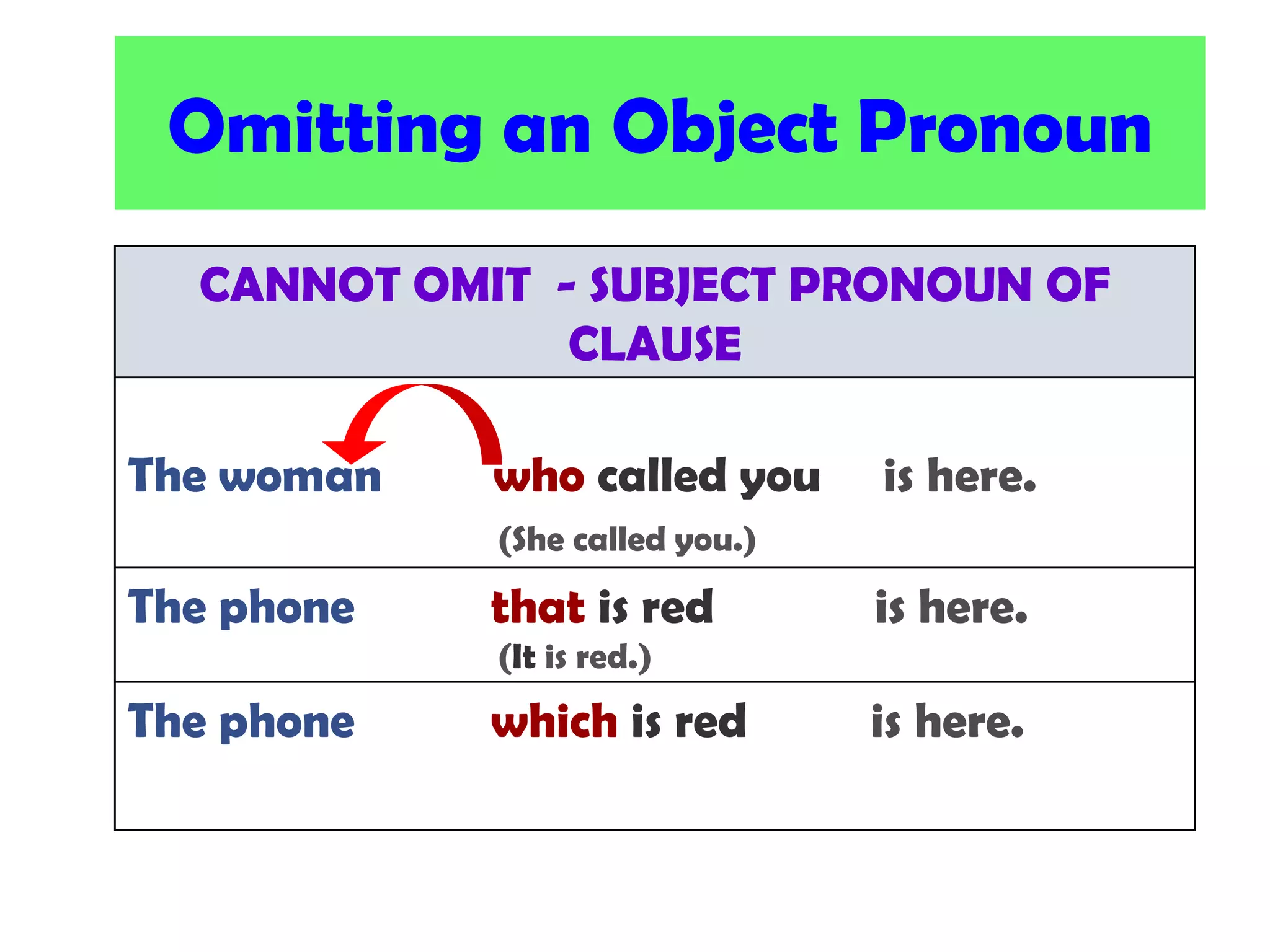 Omitting an Object Pronoun

| CANNOT OMIT - SUBJECT PRONOUN OF CLAUSE | | |
|---|---|---|
| The woman | who called you (She called you.) | is here. |
| The phone | that is red (It is red.) | is here. |
| The phone | which is red | is here. |